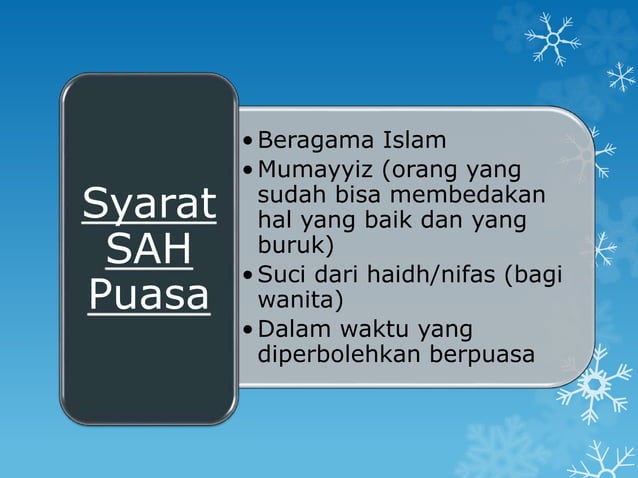 Syarat SAH Puasa

• Beragama Islam
• Mumayyiz (orang yang sudah bisa membedakan hal yang baik dan yang buruk)
• Suci dari haidh/nifas (bagi wanita)
• Dalam waktu yang diperbolehkan berpuasa